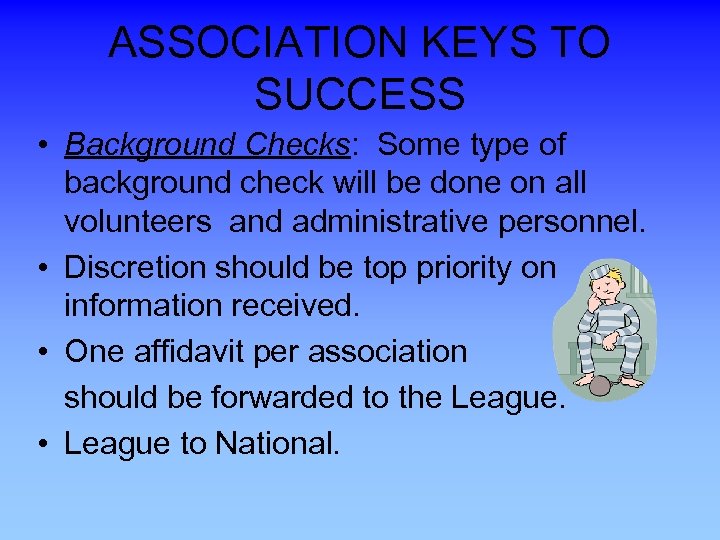 ASSOCIATION KEYS TO SUCCESS

• Background Checks: Some type of background check will be done on all volunteers and administrative personnel.

• Discretion should be top priority on information received.

• One affidavit per association should be forwarded to the League.

• League to National.